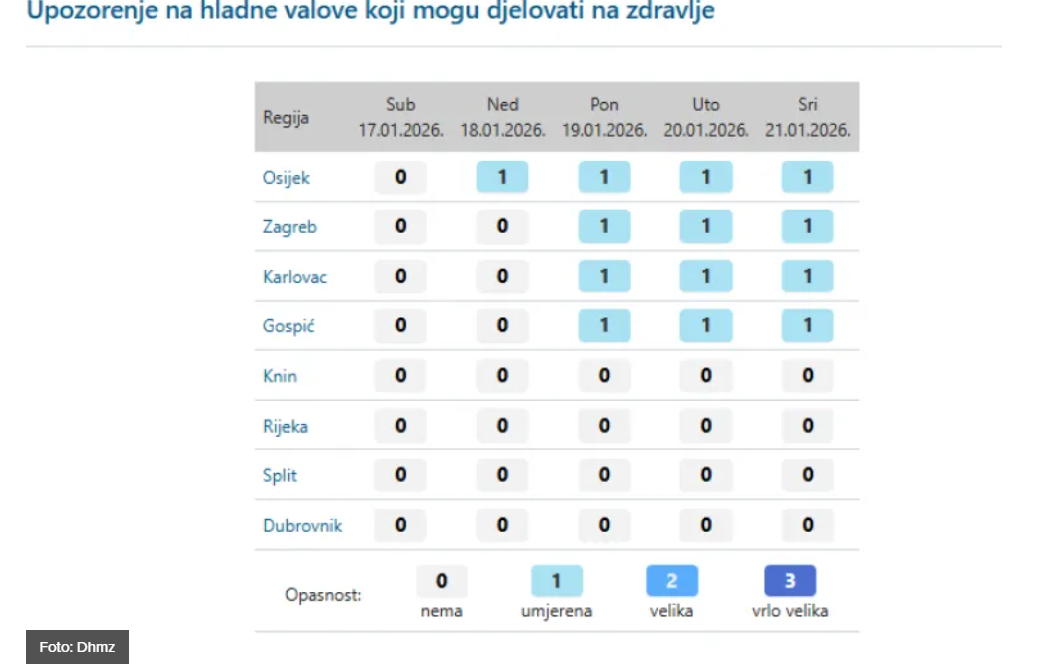 Upozorenje na hladne valove koji mogu djelovati na zdravlje

| Regija | Sub 17.01.2026. | Ned 18.01.2026. | Pon 19.01.2026. | Uto 20.01.2026. | Sri 21.01.2026. |
|---|---|---|---|---|---|
| Osijek | 0 | 1 | 1 | 1 | 1 |
| Zagreb | 0 | 0 | 1 | 1 | 1 |
| Karlovac | 0 | 0 | 1 | 1 | 1 |
| Gospić | 0 | 0 | 1 | 1 | 1 |
| Knin | 0 | 0 | 0 | 0 | 0 |
| Rijeka | 0 | 0 | 0 | 0 | 0 |
| Split | 0 | 0 | 0 | 0 | 0 |
| Dubrovnik | 0 | 0 | 0 | 0 | 0 |

Opasnost: 0 nema 1 umjerena 2 velika 3 vrlo velika

Foto: Dhmz